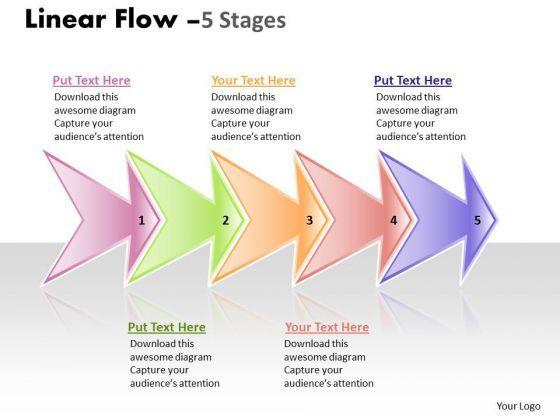 Linear Flow –5 Stages

Put Text Here
Download this awesome diagram Capture your audience's attention

Your Text Here
Download this awesome diagram Capture your audience's attention

Put Text Here
Download this awesome diagram Capture your audience's attention

1

2

3

4

5

Put Text Here
Download this awesome diagram Capture your audience's attention

Your Text Here
Download this awesome diagram Capture your audience's attention

Your Logo